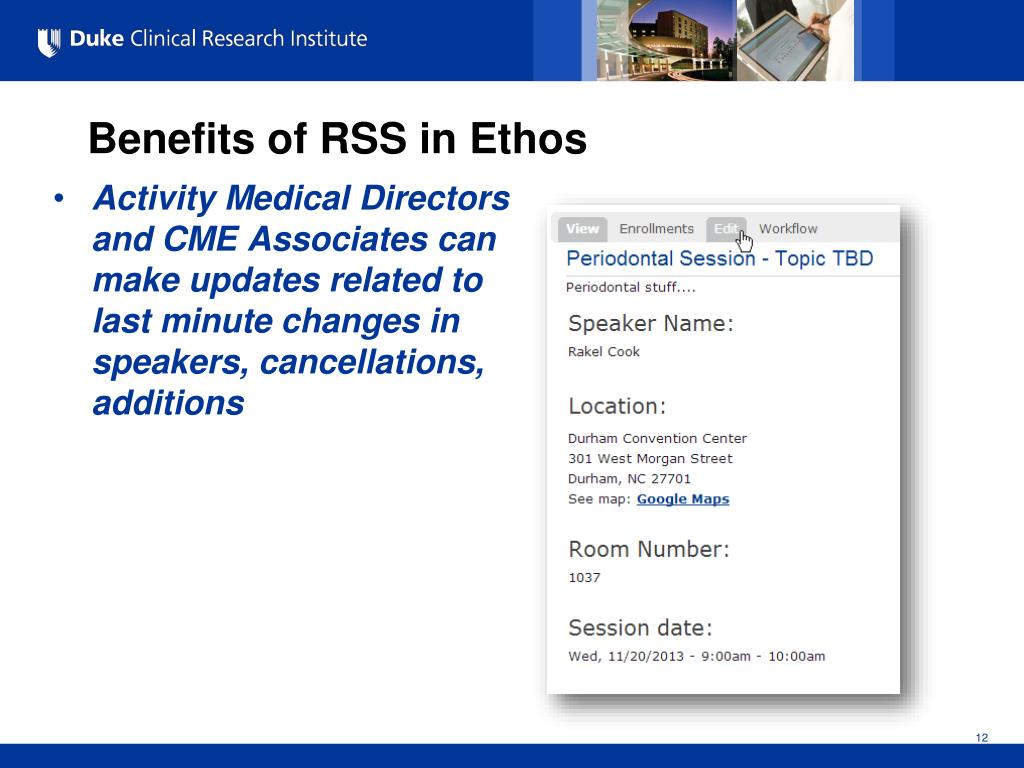 Duke Clinical Research Institute

Benefits of RSS in Ethos

• Activity Medical Directors and CME Associates can make updates related to last minute changes in speakers, cancellations, additions

View Enrollments Edit Workflow

Periodontal Session - Topic TBD

Periodontal stuff....

Speaker Name:

Rakel Cook

Location:

Durham Convention Center
301 West Morgan Street
Durham, NC 27701
See map: Google Maps

Room Number:

1037

Session date:

Wed, 11/20/2013 - 9:00am - 10:00am

12